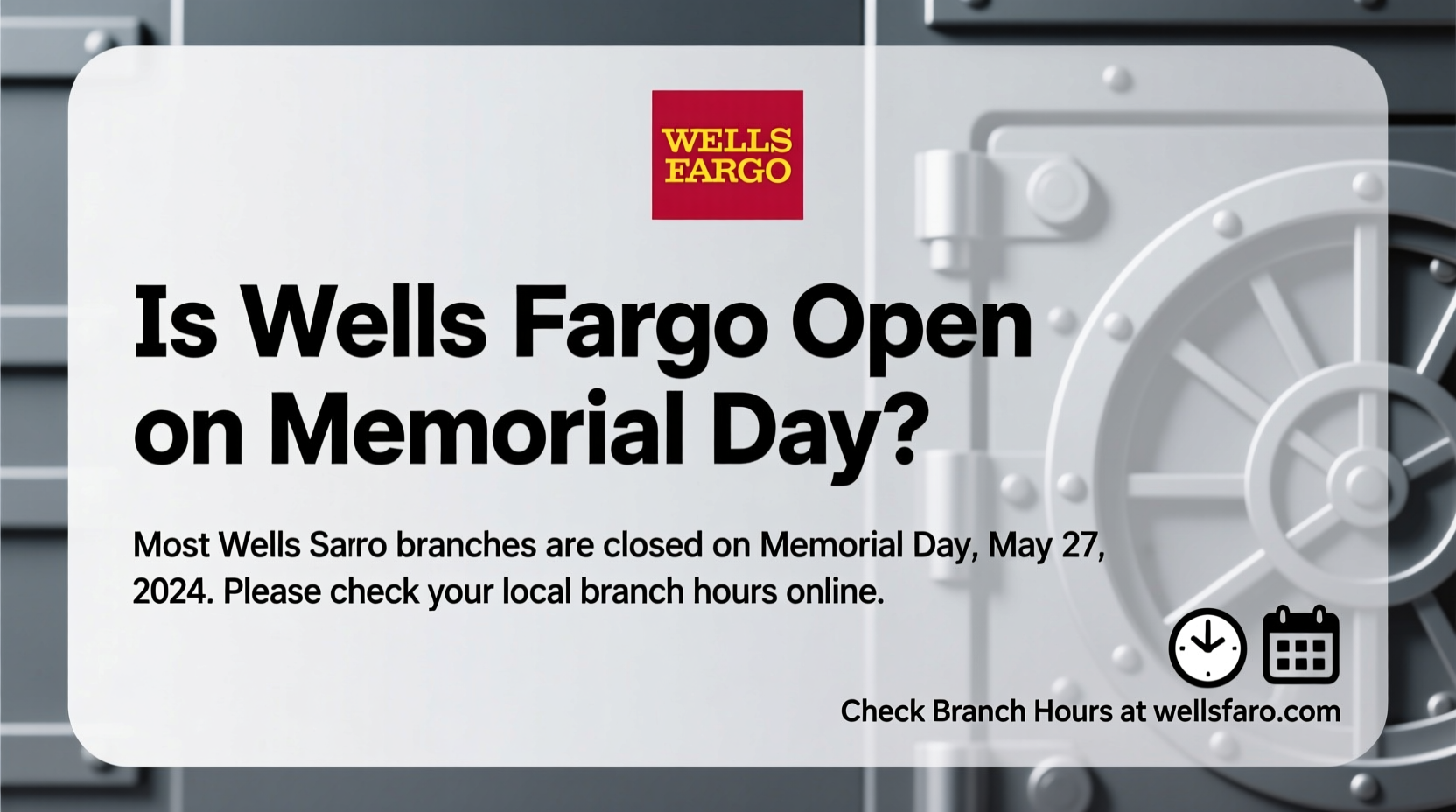 WELLS FARGO

Is Wells Fargo Open on Memorial Day?

Most Wells Sarro branches are closed on Memorial Day, May 27, 2024. Please check your local branch hours online.

Check Branch Hours at wellsfaro.com